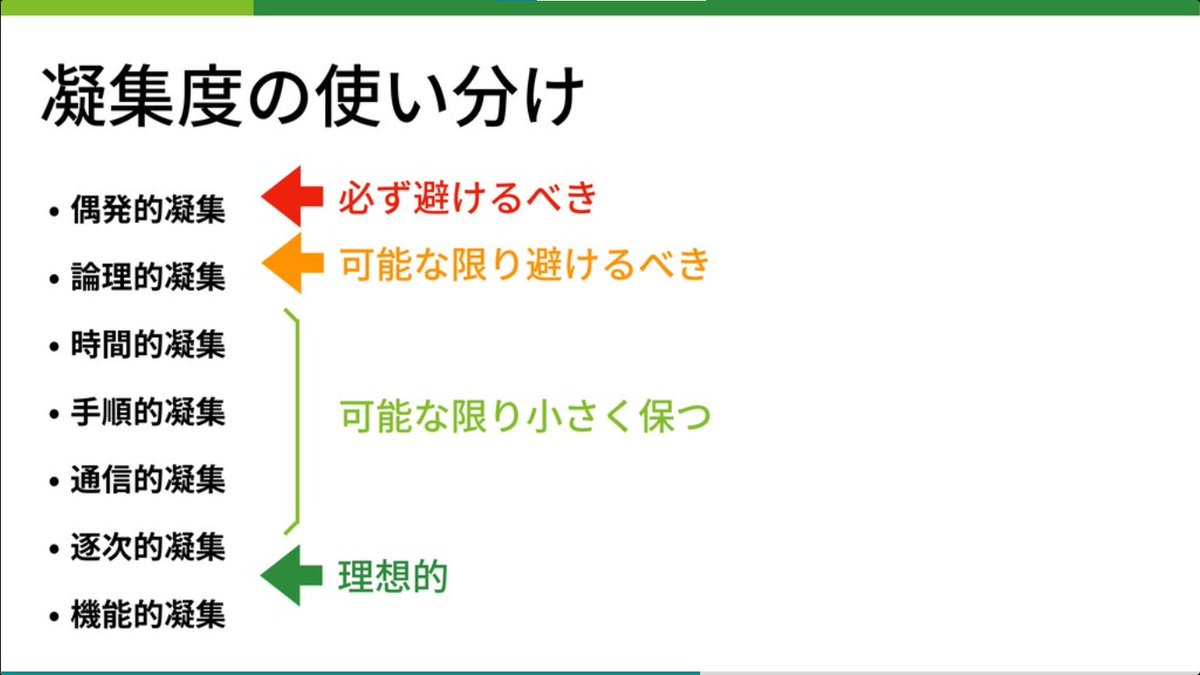 凝集度の使い分け

• 偶発的凝集
• 論理的凝集
• 時間的凝集
• 手順的凝集
• 通信的凝集
• 逐次的凝集
• 機能的凝集

必ず避けるべき

可能な限り避けるべき

可能な限り小さく保つ

理想的